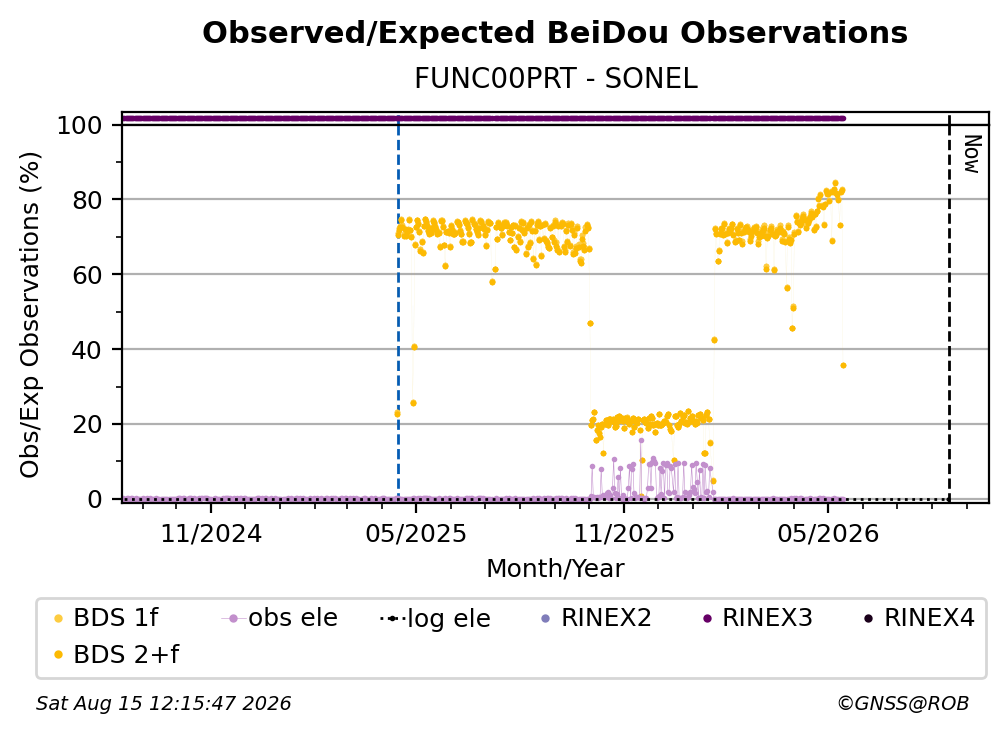 Observed/Expected BeiDou Observations

FUNC00PRT - SONEL

Obs/Exp Observations (%)

100
80
60
40
20
0

Now

11/2024
05/2025
11/2025
05/2026

Month/Year

BDS 1f
obs ele
log ele
RINEX2
RINEX3
RINEX4
BDS 2+f

Sat Aug 15 12:15:47 2026

©GNSS@ROB